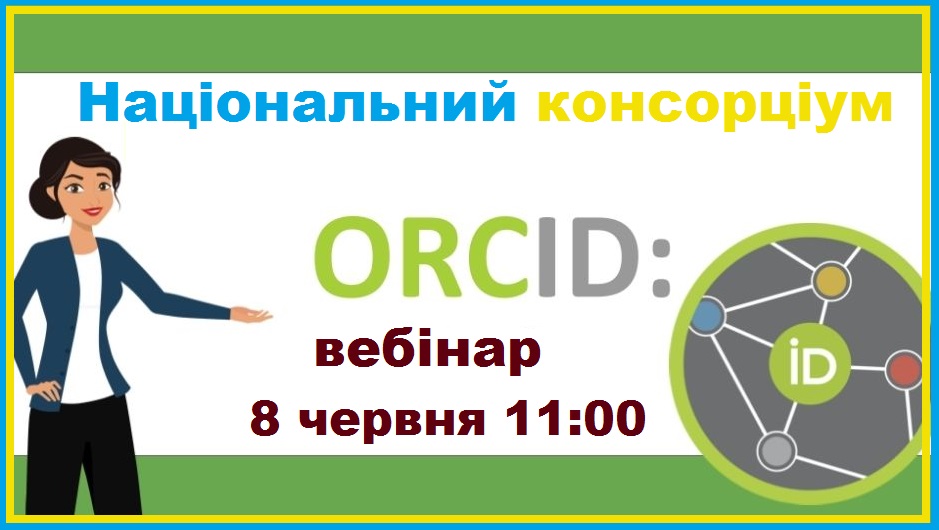 Національний консорціум

ORCID:

вебінар

8 червня 11:00

iD